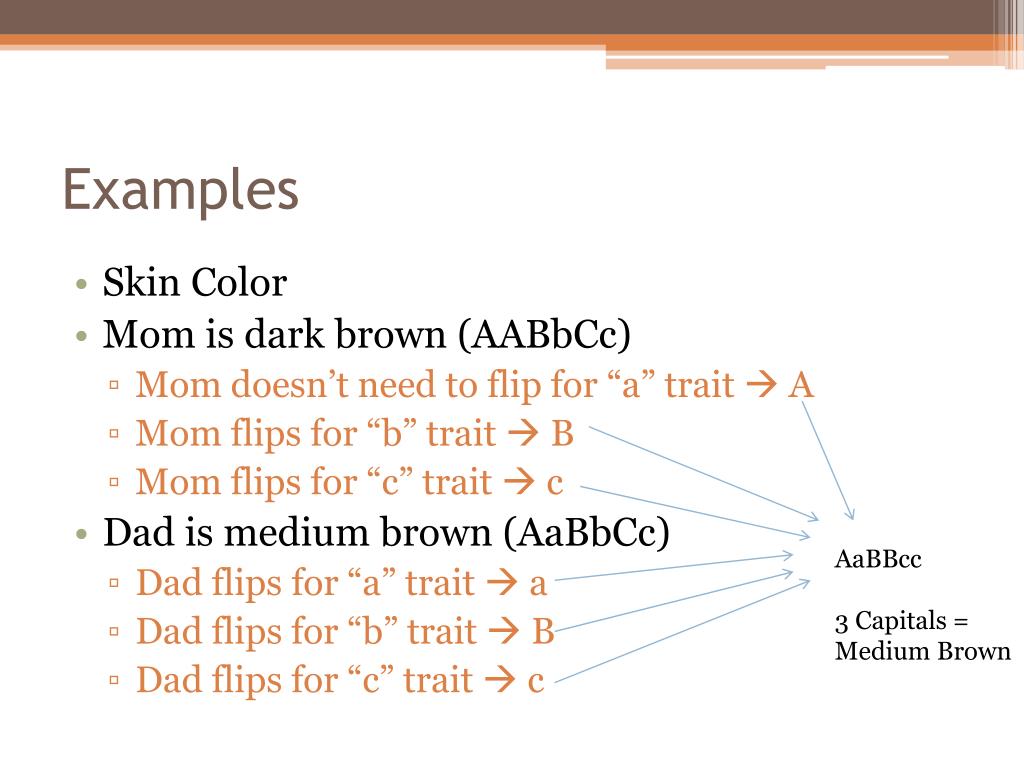 Examples

• Skin Color
• Mom is dark brown (AABbCc)
▫ Mom doesn't need to flip for "a" trait → A
▫ Mom flips for "b" trait → B
▫ Mom flips for "c" trait → c
• Dad is medium brown (AaBbCc)
▫ Dad flips for "a" trait → a
▫ Dad flips for "b" trait → B
▫ Dad flips for "c" trait → c

AaBBcc

3 Capitals = Medium Brown